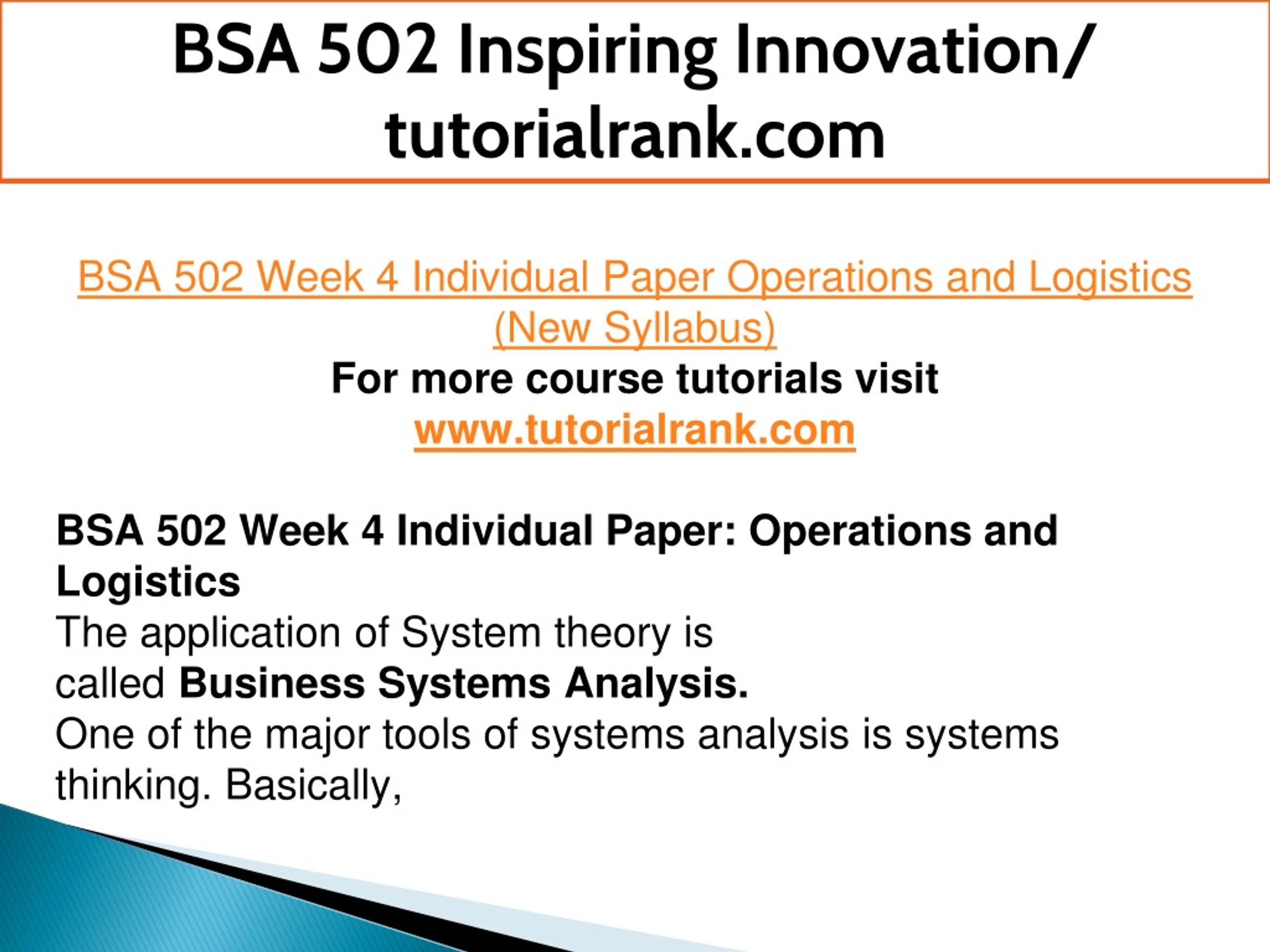 BSA 502 Inspiring Innovation/ tutorialrank.com

BSA 502 Week 4 Individual Paper Operations and Logistics (New Syllabus)
For more course tutorials visit
www.tutorialrank.com

BSA 502 Week 4 Individual Paper: Operations and Logistics
The application of System theory is called Business Systems Analysis.
One of the major tools of systems analysis is systems thinking. Basically,